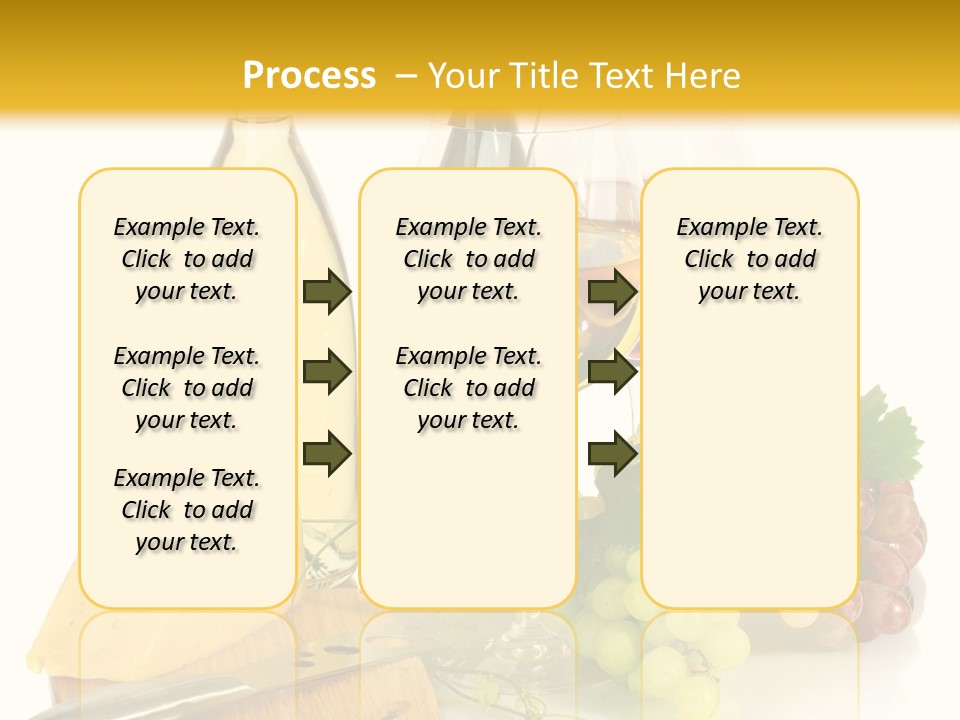 Process – Your Title Text Here

Example Text. Click to add your text.

Example Text. Click to add your text.

Example Text. Click to add your text.

Example Text. Click to add your text.

Example Text. Click to add your text.

Example Text. Click to add your text.